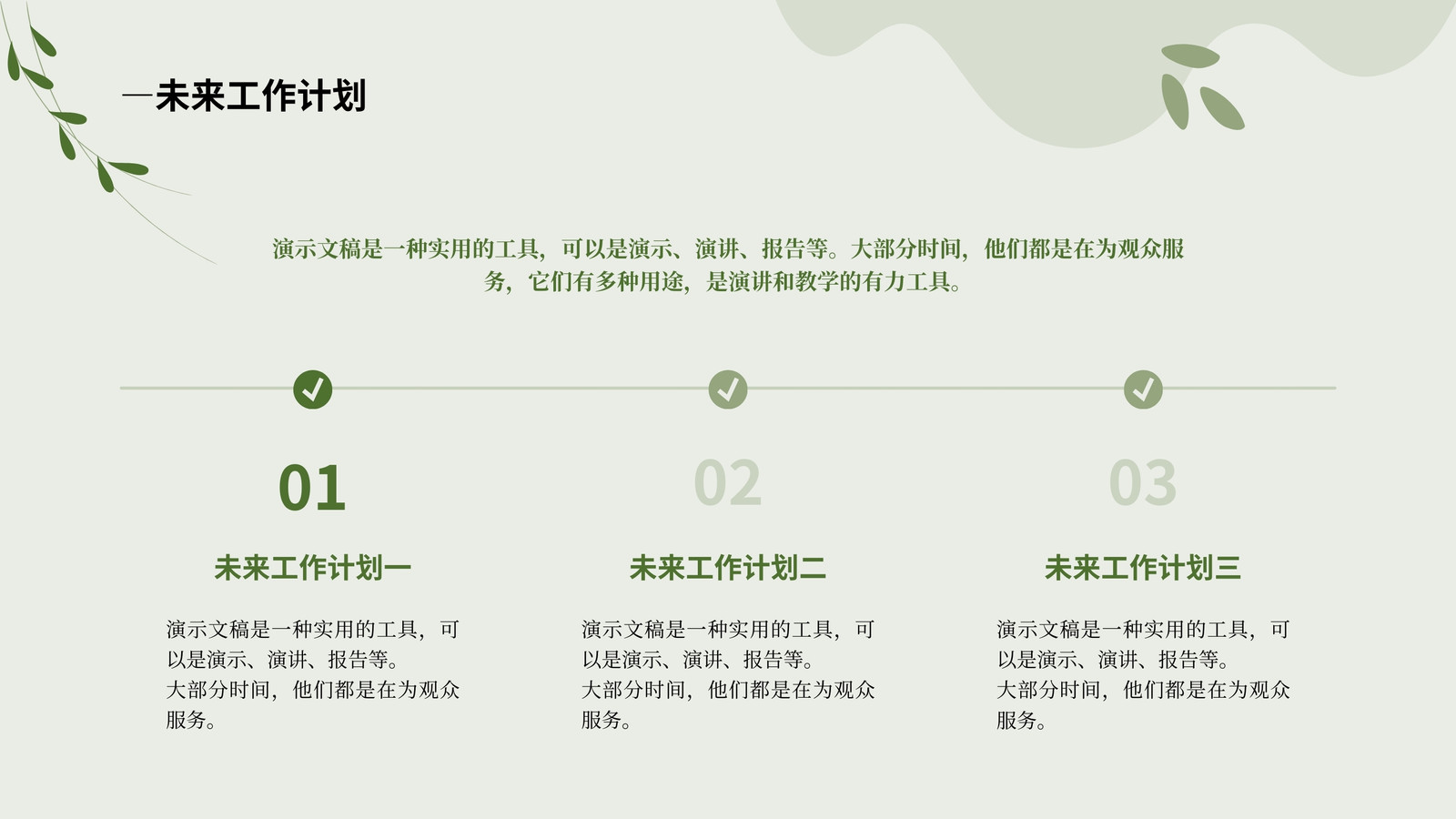 —未来工作计划

演示文稿是一种实用的工具，可以是演示、演讲、报告等。大部分时间，他们都是在为观众服务，它们有多种用途，是演讲和教学的有力工具。

01

未来工作计划一

演示文稿是一种实用的工具，可以是演示、演讲、报告等。
大部分时间，他们都是在为观众服务。

02

未来工作计划二

演示文稿是一种实用的工具，可以是演示、演讲、报告等。
大部分时间，他们都是在为观众服务。

03

未来工作计划三

演示文稿是一种实用的工具，可以是演示、演讲、报告等。
大部分时间，他们都是在为观众服务。